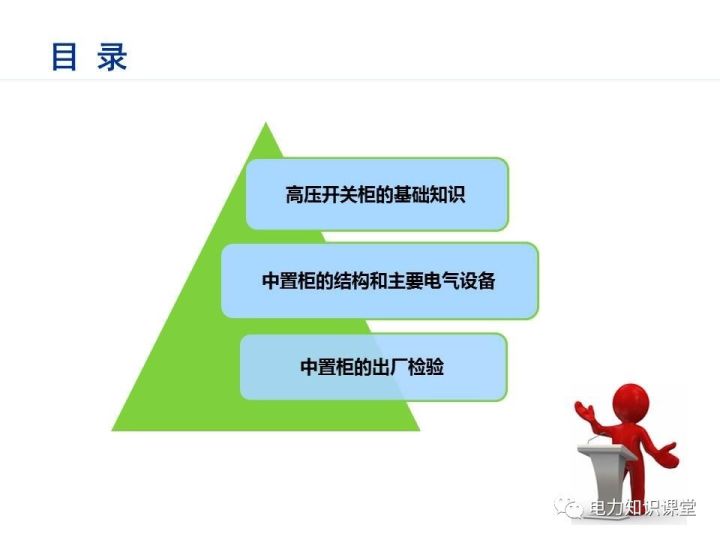 目 录

高压开关柜的基础知识

中置柜的结构和主要电气设备

中置柜的出厂检验

电力知识课堂